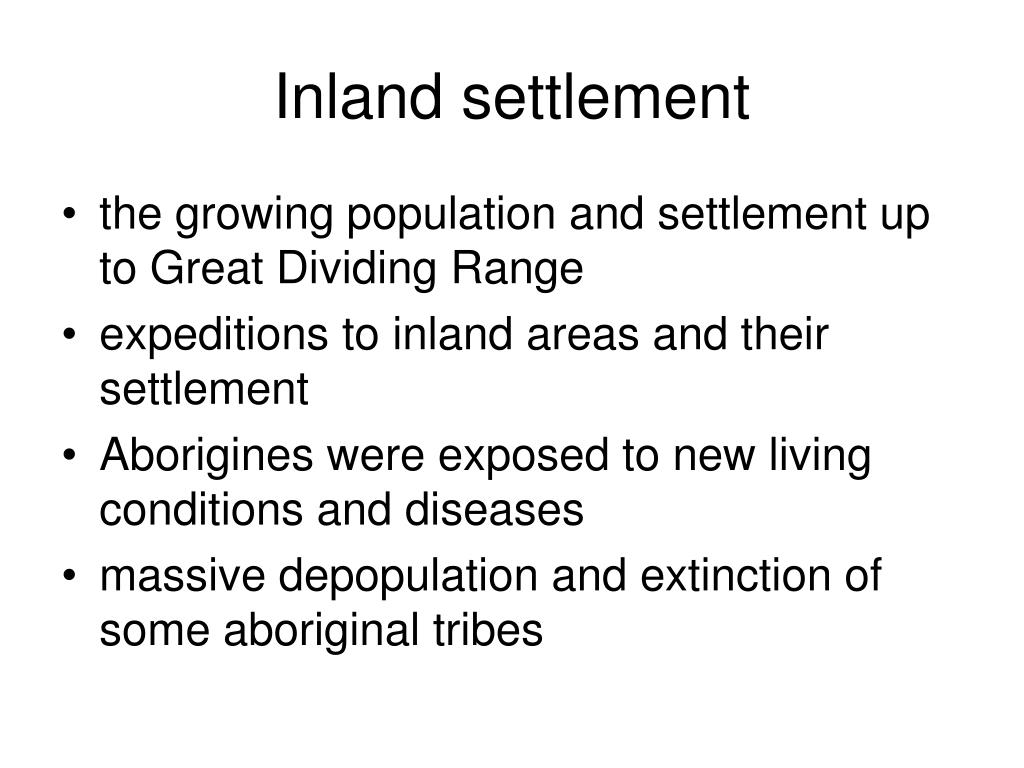 Inland settlement

• the growing population and settlement up to Great Dividing Range
• expeditions to inland areas and their settlement
• Aborigines were exposed to new living conditions and diseases
• massive depopulation and extinction of some aboriginal tribes